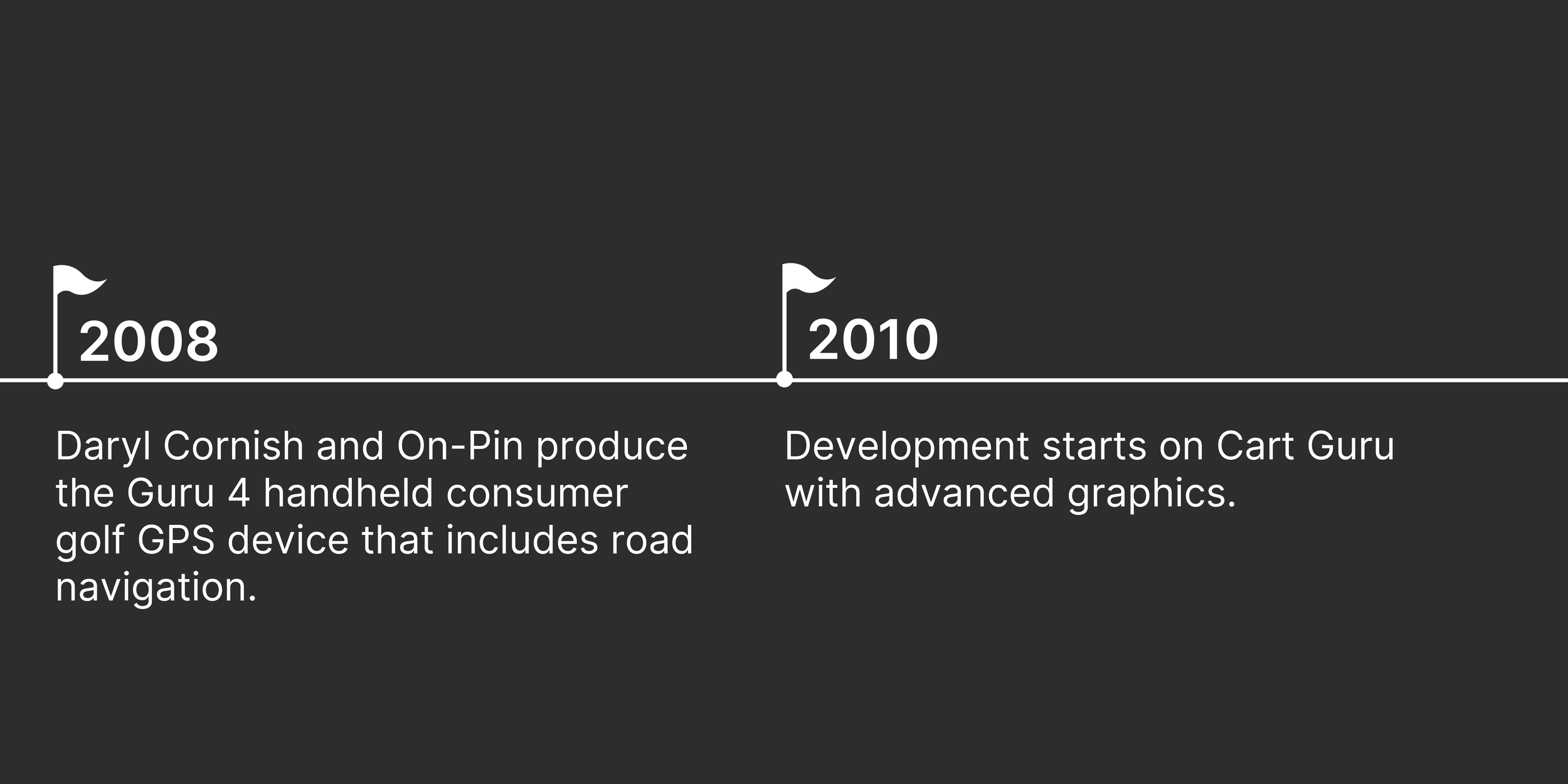 2008

Daryl Cornish and On-Pin produce the Guru 4 handheld consumer golf GPS device that includes road navigation.

2010

Development starts on Cart Guru with advanced graphics.